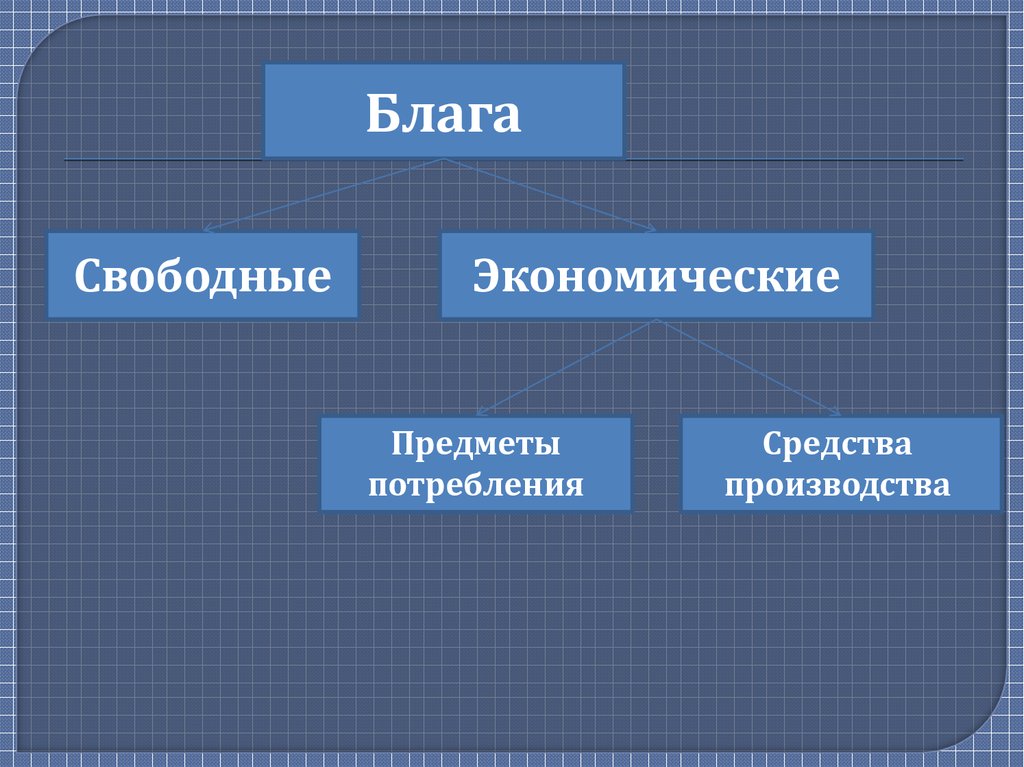 Блага

Свободные

Экономические

Предметы потребления

Средства производства